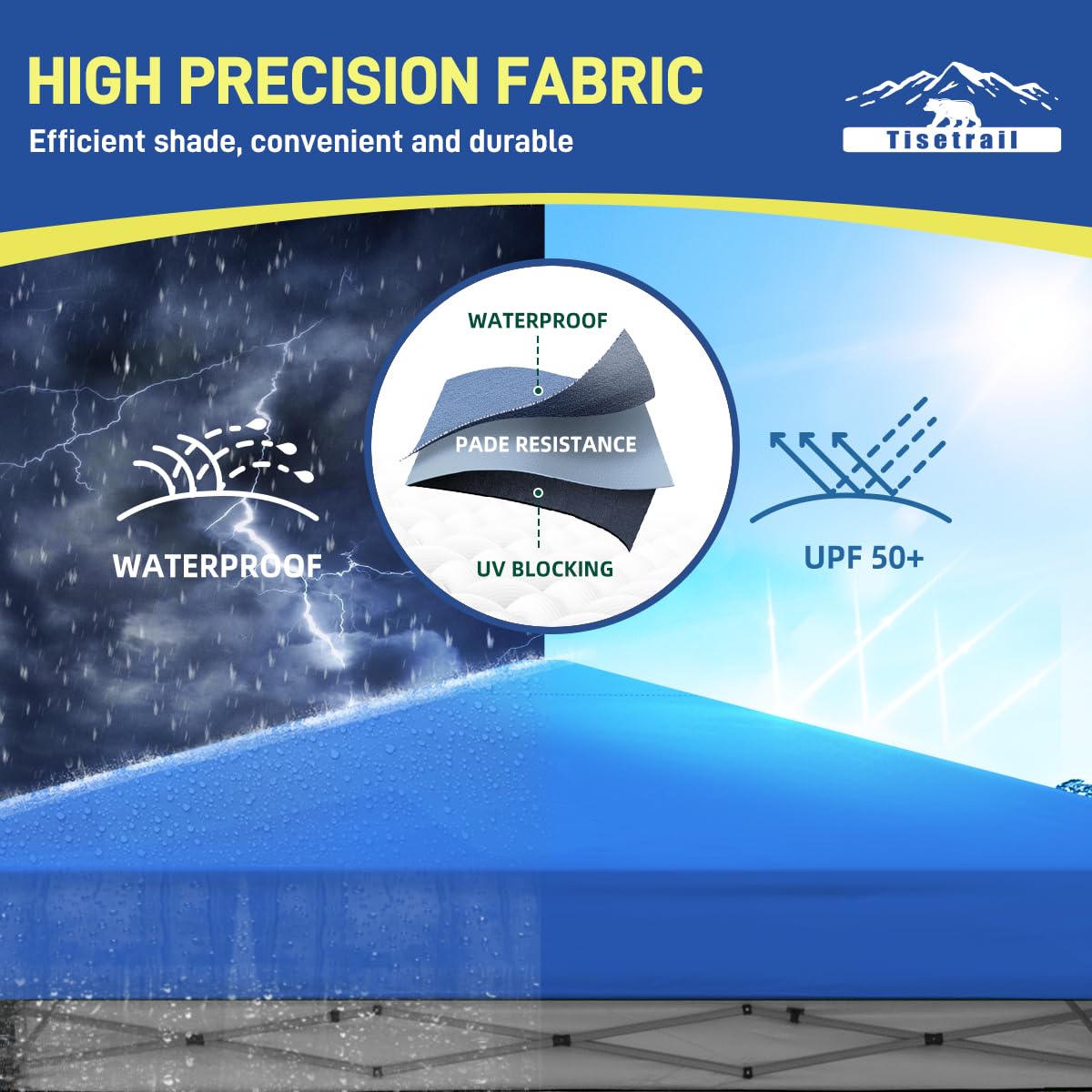 HIGH PRECISION FABRIC

Efficient shade, convenient and durable

Tisetrail

WATERPROOF

WATERPROOF

PADE RESISTANCE

UV BLOCKING

UPF 50+